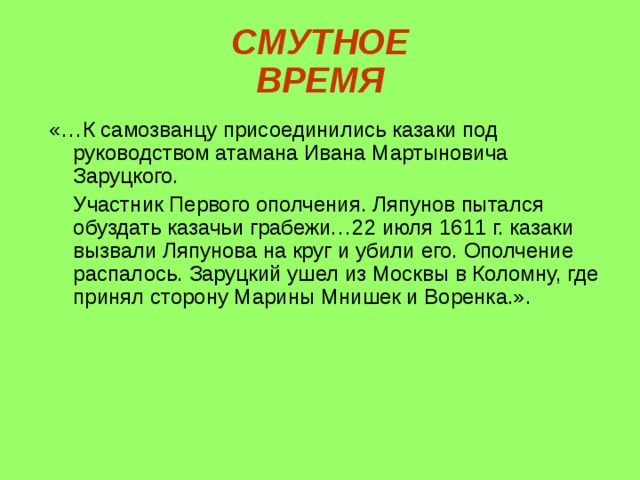 СМУТНОЕ
ВРЕМЯ

«…К самозванцу присоединились казаки под руководством атамана Ивана Мартыновича Заруцкого.

Участник Первого ополчения. Ляпунов пытался обуздать казачьи грабежи…22 июля 1611 г. казаки вызвали Ляпунова на круг и убили его. Ополчение распалось. Заруцкий ушел из Москвы в Коломну, где принял сторону Марины Мнишек и Воренка.».